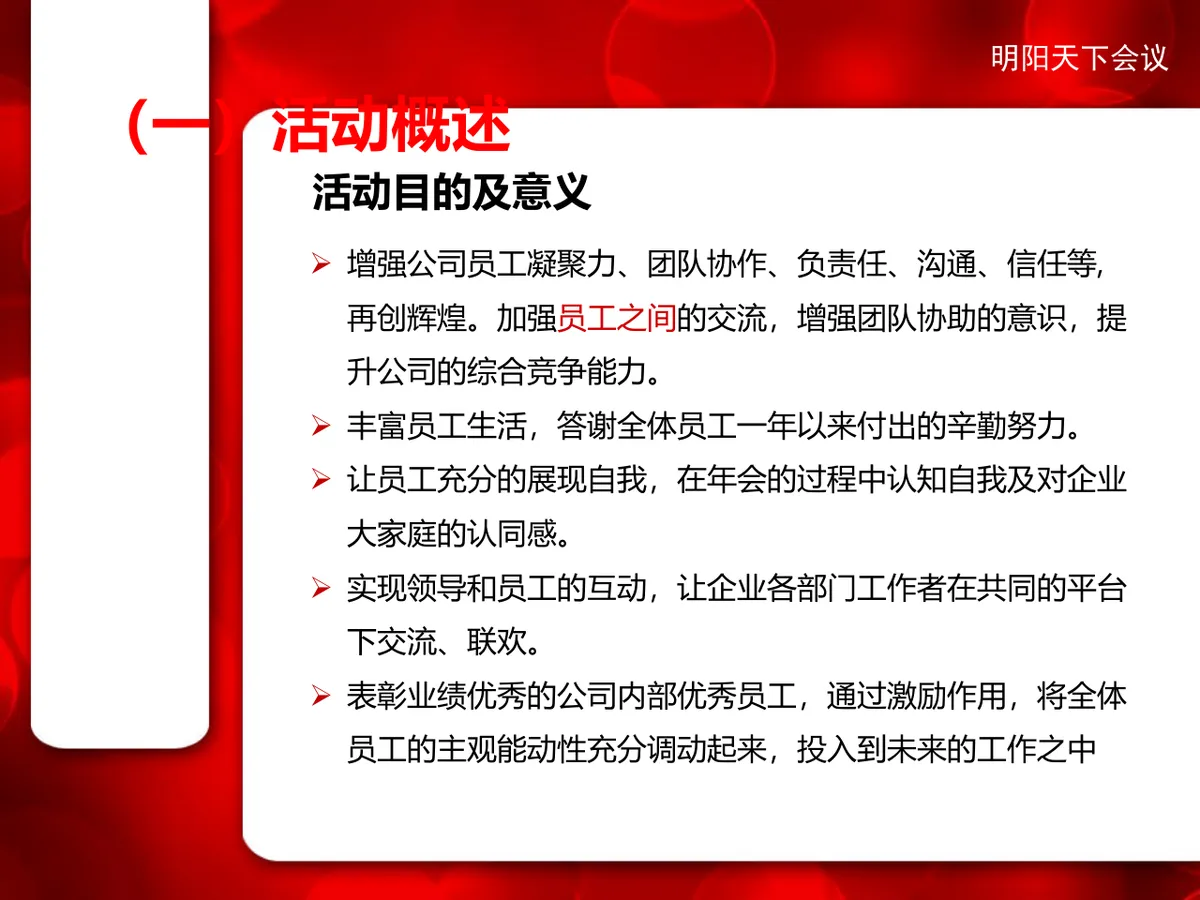 明阳天下会议

（一）活动概述

活动目的及意义

➢ 增强公司员工凝聚力、团队协作、负责任、沟通、信任等,再创辉煌。加强员工之间的交流，增强团队协助的意识，提升公司的综合竞争能力。

➢ 丰富员工生活，答谢全体员工一年以来付出的辛勤努力。

➢ 让员工充分的展现自我，在年会的过程中认知自我及对企业大家庭的认同感。

➢ 实现领导和员工的互动，让企业各部门工作者在共同的平台下交流、联欢。

➢ 表彰业绩优秀的公司内部优秀员工，通过激励作用，将全体员工的主观能动性充分调动起来，投入到未来的工作之中